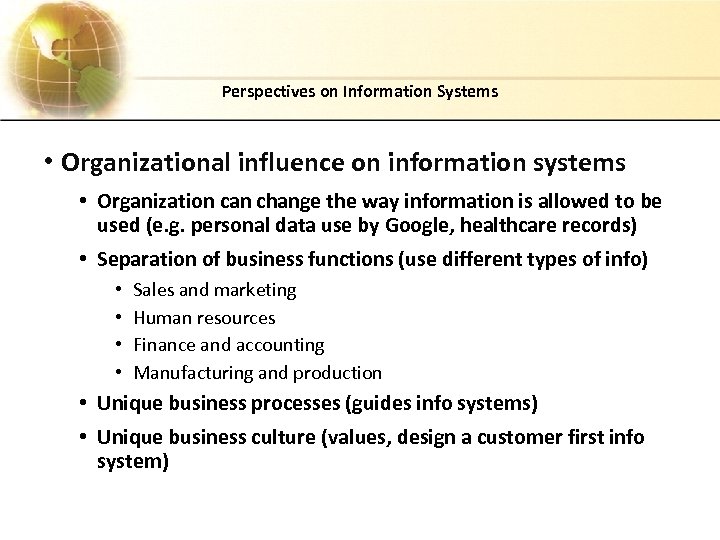 Perspectives on Information Systems

• Organizational influence on information systems
  • Organization can change the way information is allowed to be used (e.g. personal data use by Google, healthcare records)
  • Separation of business functions (use different types of info)
    • Sales and marketing
    • Human resources
    • Finance and accounting
    • Manufacturing and production
  • Unique business processes (guides info systems)
  • Unique business culture (values, design a customer first info system)